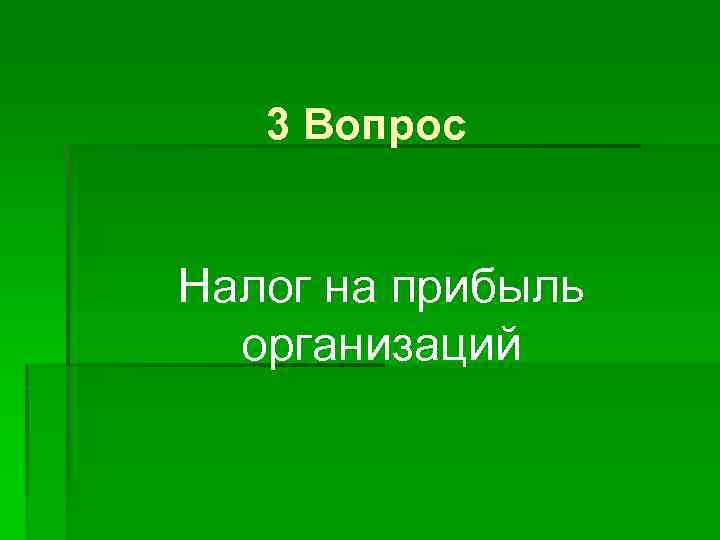 3 Вопрос

Налог на прибыль организаций